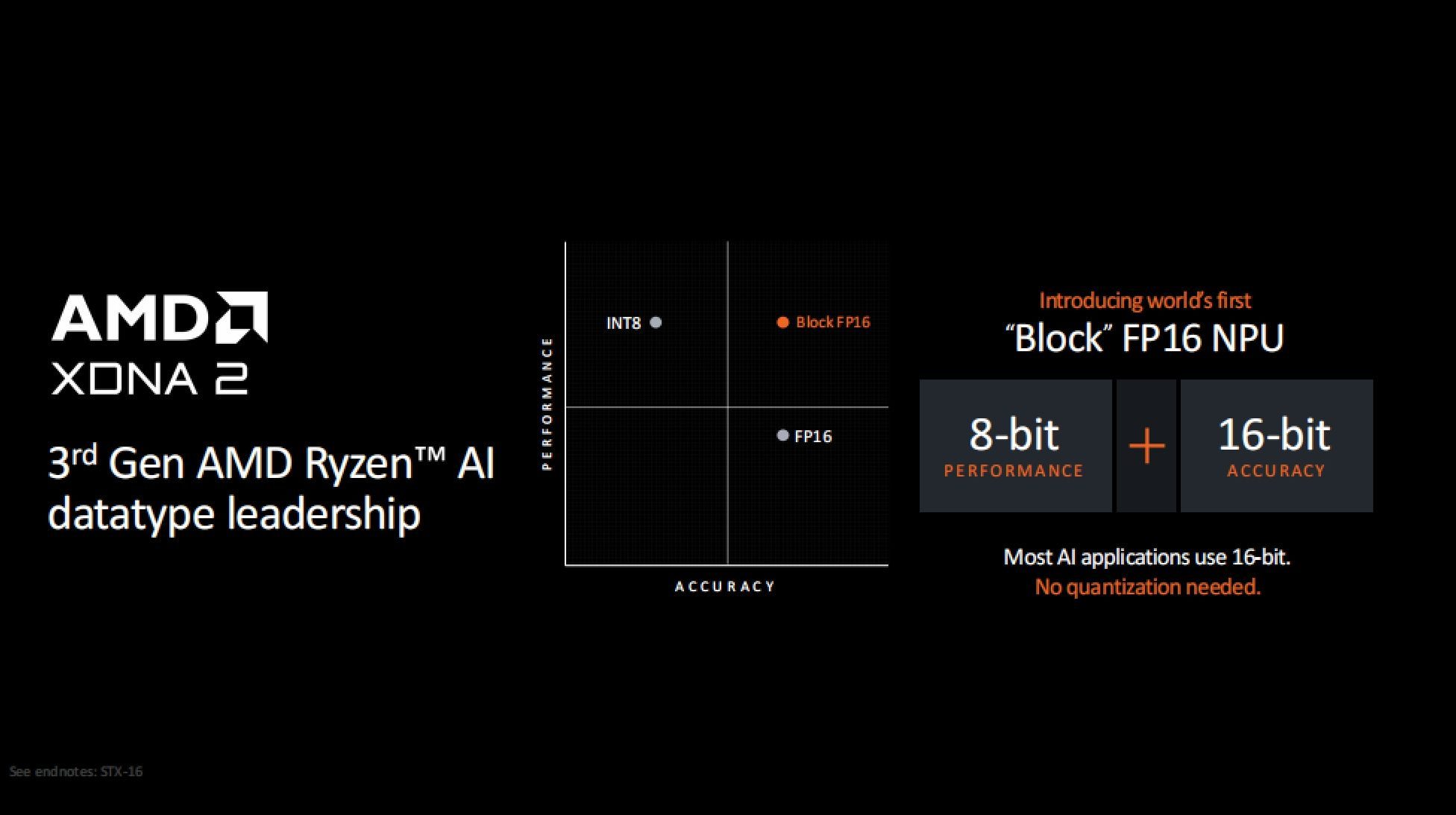 AMD
XDNA 2

3rd Gen AMD Ryzen™ AI datatype leadership

PERFORMANCE

INT8

Block FP16

FP16

ACCURACY

Introducing world's first
"Block" FP16 NPU

8-bit
PERFORMANCE

+

16-bit
ACCURACY

Most AI applications use 16-bit.
No quantization needed.

See endnotes: STX-16